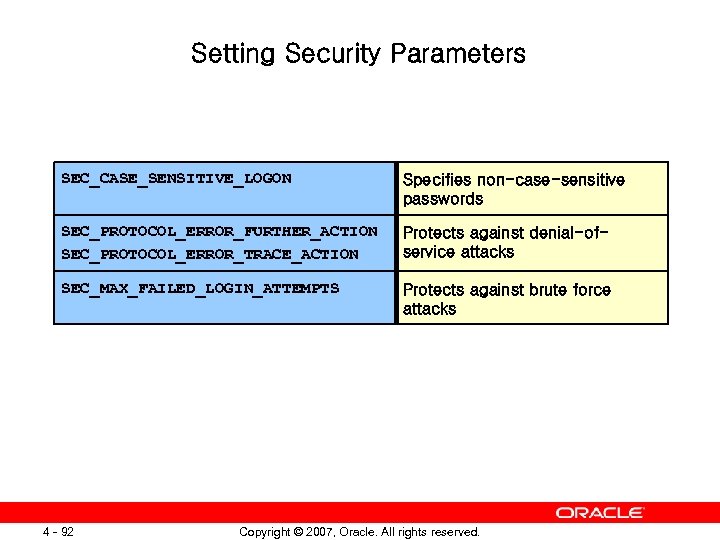 Setting Security Parameters

| SEC_CASE_SENSITIVE_LOGON | Specifies non-case-sensitive passwords |
|---|---|
| SEC_PROTOCOL_ERROR_FURTHER_ACTION SEC_PROTOCOL_ERROR_TRACE_ACTION | Protects against denial-of-service attacks |
| SEC_MAX_FAILED_LOGIN_ATTEMPTS | Protects against brute force attacks |

ORACLE

4 - 92

Copyright © 2007, Oracle. All rights reserved.